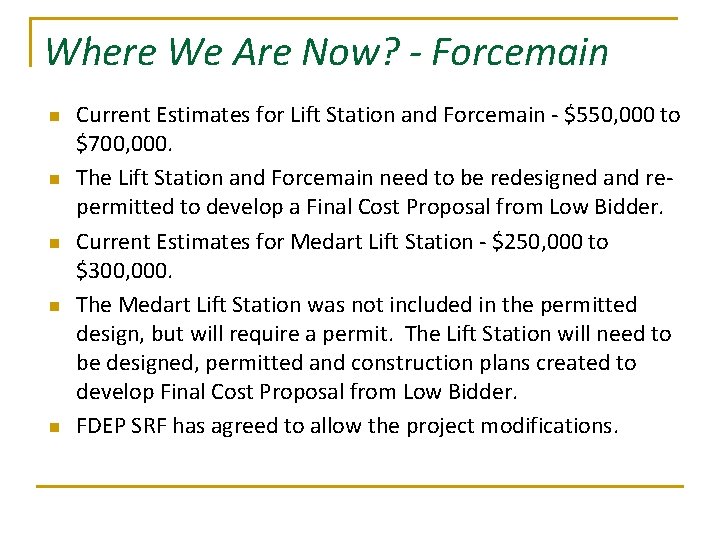 Where We Are Now? - Forcemain

- Current Estimates for Lift Station and Forcemain - \$550,000 to \$700,000.
- The Lift Station and Forcemain need to be redesigned and re-permitted to develop a Final Cost Proposal from Low Bidder.
- Current Estimates for Medart Lift Station - \$250,000 to \$300,000.
- The Medart Lift Station was not included in the permitted design, but will require a permit. The Lift Station will need to be designed, permitted and construction plans created to develop Final Cost Proposal from Low Bidder.
- FDEP SRF has agreed to allow the project modifications.